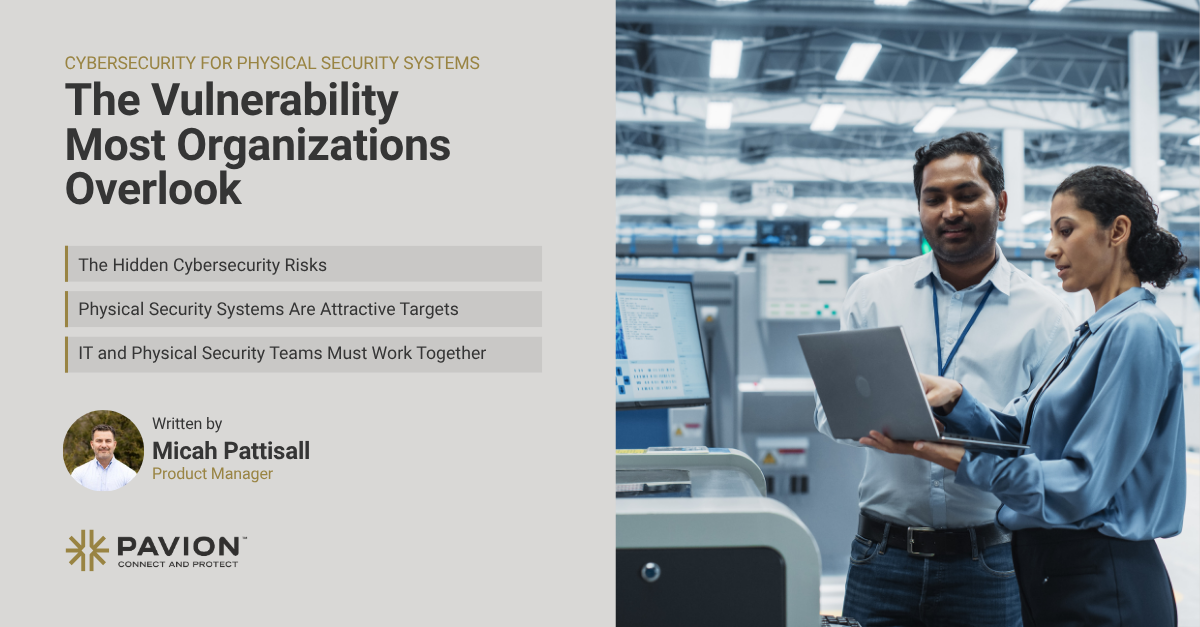 CYBERSECURITY FOR PHYSICAL SECURITY SYSTEMS

The Vulnerability Most Organizations Overlook

The Hidden Cybersecurity Risks

Physical Security Systems Are Attractive Targets

IT and Physical Security Teams Must Work Together

Written by
Micah Pattisall
Product Manager

PAVION™
CONNECT AND PROTECT